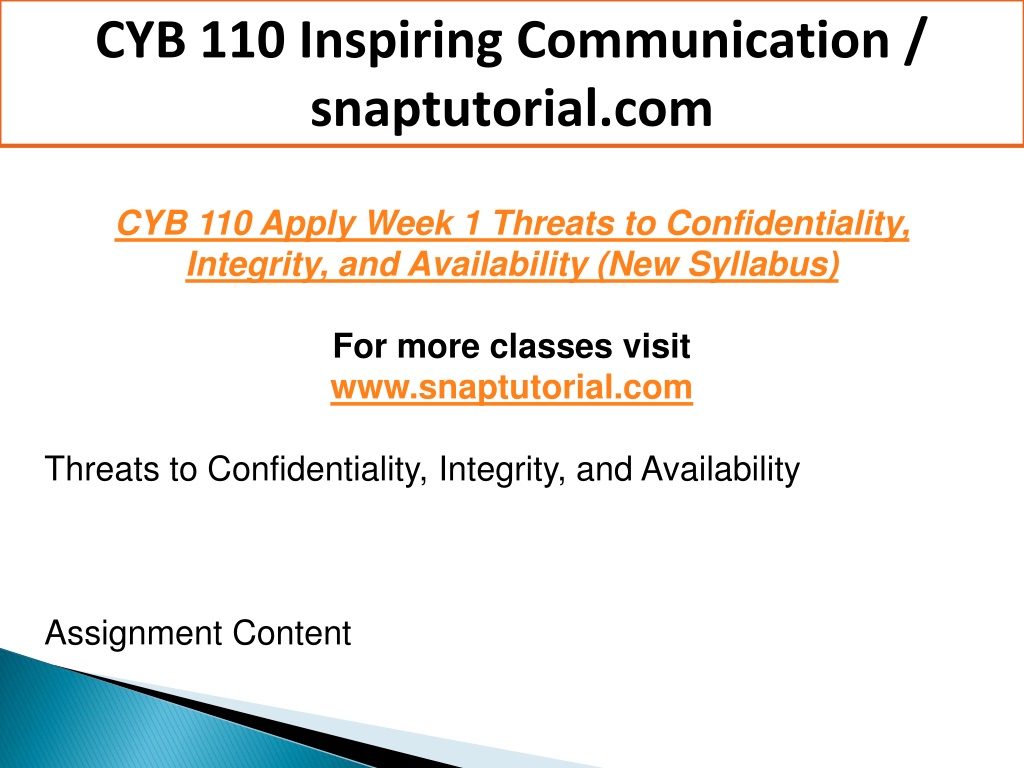 CYB 110 Inspiring Communication / snaptutorial.com

CYB 110 Apply Week 1 Threats to Confidentiality, Integrity, and Availability (New Syllabus)

For more classes visit
www.snaptutorial.com

Threats to Confidentiality, Integrity, and Availability

Assignment Content